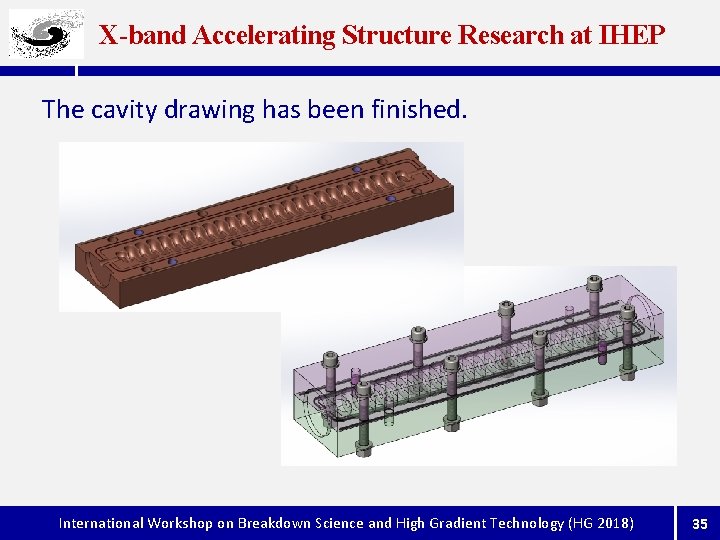 X-band Accelerating Structure Research at IHEP

The cavity drawing has been finished.

International Workshop on Breakdown Science and High Gradient Technology (HG 2018)

35